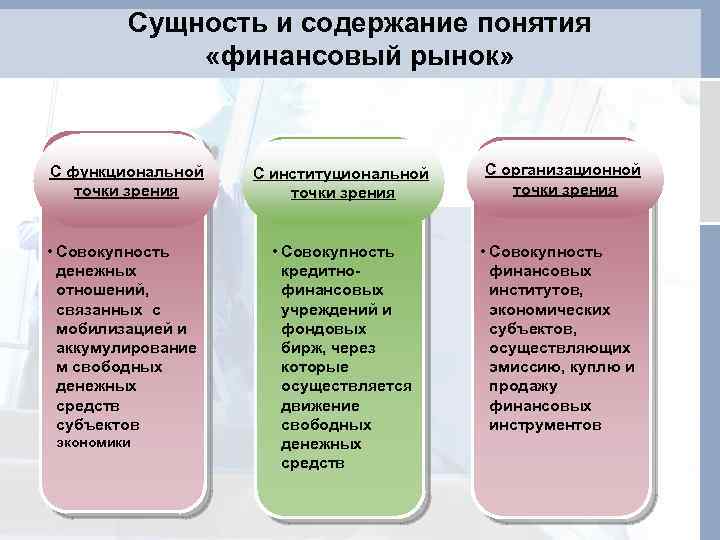 Сущность и содержание понятия «финансовый рынок»

С функциональной точки зрения

• Совокупность денежных отношений, связанных с мобилизацией и аккумулированием свободных денежных средств субъектов экономики

С институциональной точки зрения

• Совокупность кредитно-финансовых учреждений и фондовых бирж, через которые осуществляется движение свободных денежных средств

С организационной точки зрения

• Совокупность финансовых институтов, экономических субъектов, осуществляющих эмиссию, куплю и продажу финансовых инструментов